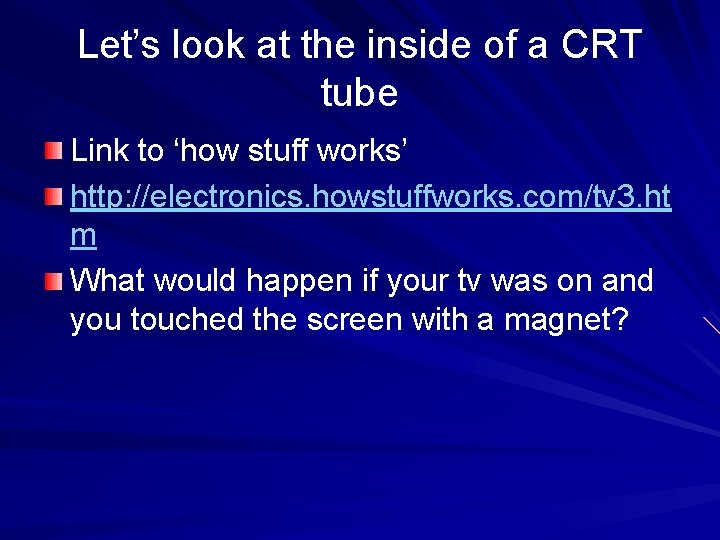 Let’s look at the inside of a CRT tube

Link to ‘how stuff works’

http://electronics.howstuffworks.com/tv3.htm

What would happen if your tv was on and you touched the screen with a magnet?